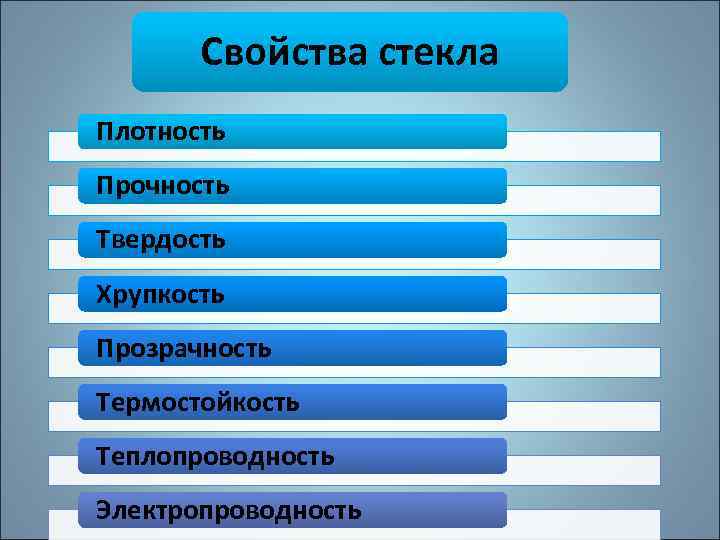 Свойства стекла

Плотность

Прочность

Твердость

Хрупкость

Прозрачность

Термостойкость

Теплопроводность

Электропроводность